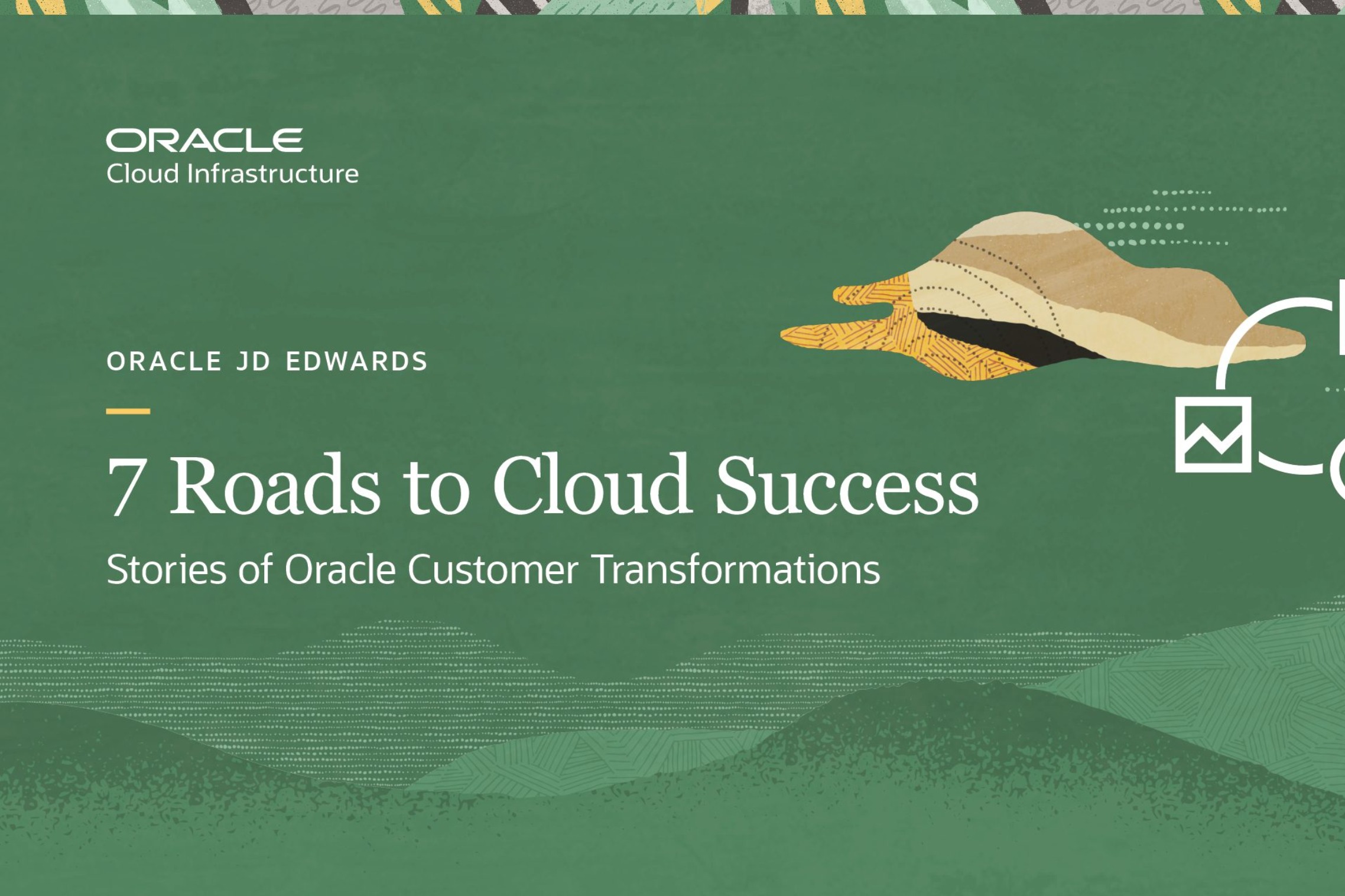 ORACLE
Cloud Infrastructure

ORACLE JD EDWARDS

7 Roads to Cloud Success

Stories of Oracle Customer Transformations